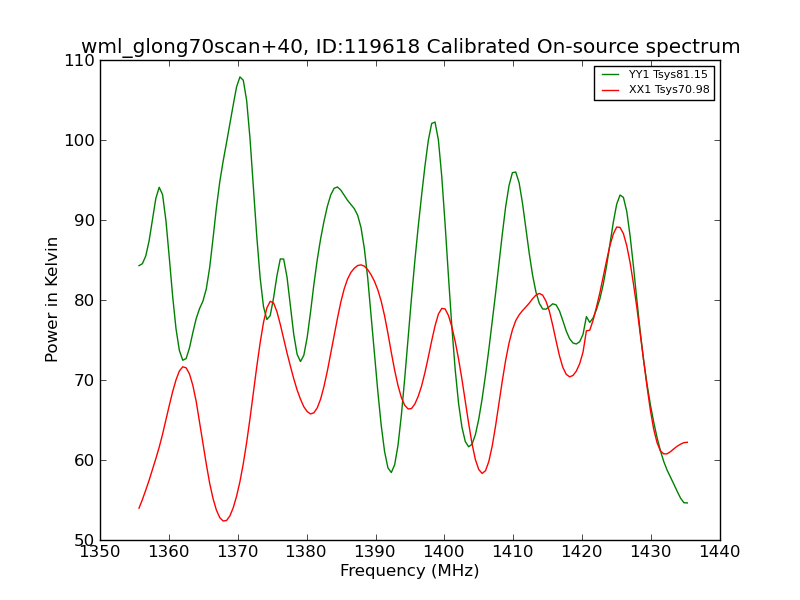 wml_glong70scan+40, ID:119618 Calibrated On-source spectrum

YY1 Tsys81.15
XX1 Tsys70.98

Power in Kelvin

110
100
90
80
70
60
50

1350 1360 1370 1380 1390 1400 1410 1420 1430 1440

Frequency (MHz)